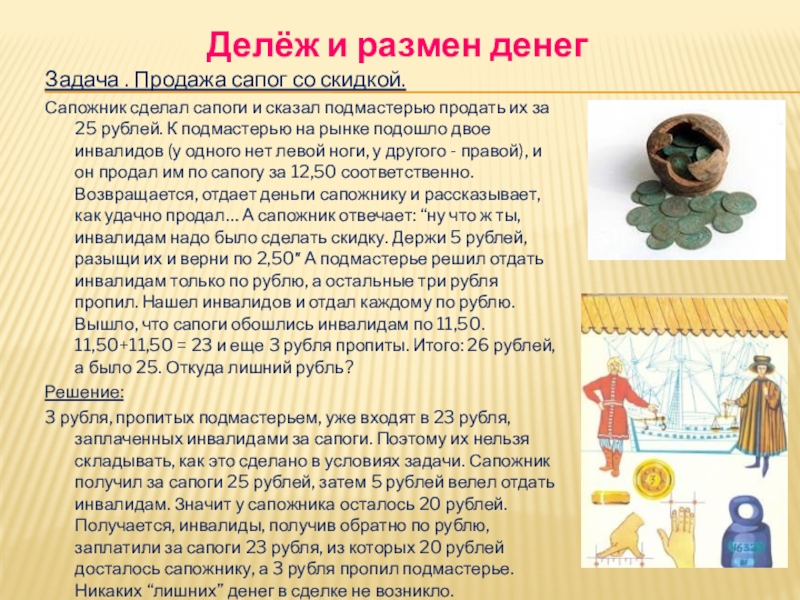 Делёж и размен денег

Задача . Продажа сапог со скидкой.

Сапожник сделал сапоги и сказал подмастерью продать их за 25 рублей. К подмастерью на рынке подошло двое инвалидов (у одного нет левой ноги, у другого - правой), и он продал им по сапогу за 12,50 соответственно. Возвращается, отдает деньги сапожнику и рассказывает, как удачно продал... А сапожник отвечает: “ну что ж ты, инвалидам надо было сделать скидку. Держи 5 рублей, разыщи их и верни по 2,50” А подмастерье решил отдать инвалидам только по рублю, а остальные три рубля пропил. Нашел инвалидов и отдал каждому по рублю. Вышло, что сапоги обошлись инвалидам по 11,50. 11,50+11,50 = 23 и еще 3 рубля пропиты. Итого: 26 рублей, а было 25. Откуда лишний рубль?

Решение:

3 рубля, пропитых подмастерьем, уже входят в 23 рубля, заплаченных инвалидами за сапоги. Поэтому их нельзя складывать, как это сделано в условиях задачи. Сапожник получил за сапоги 25 рублей, затем 5 рублей велел отдать инвалидам. Значит у сапожника осталось 20 рублей. Получается, инвалиды, получив обратно по рублю, заплатили за сапоги 23 рубля, из которых 20 рублей досталось сапожнику, а 3 рубля пропил подмастерье. Никаких “лишних” денег в сделке не возникло.

1632